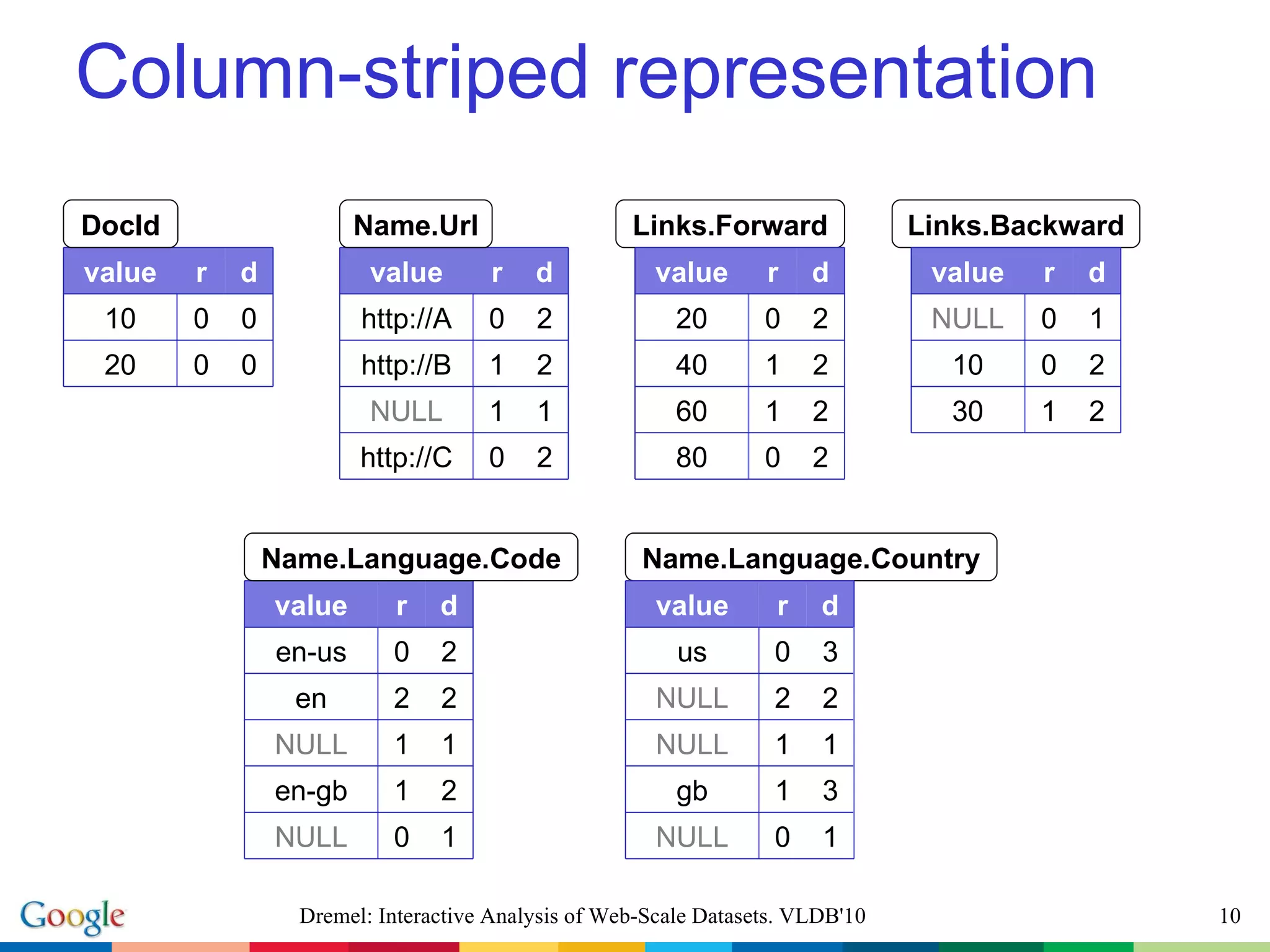 Column-striped representation

DocId

| value | r | d |
|---|---|---|
| 10 | 0 | 0 |
| 20 | 0 | 0 |

Name.Url

| value | r | d |
|---|---|---|
| http://A | 0 | 2 |
| http://B | 1 | 2 |
| NULL | 1 | 1 |
| http://C | 0 | 2 |

Links.Forward

| value | r | d |
|---|---|---|
| 20 | 0 | 2 |
| 40 | 1 | 2 |
| 60 | 1 | 2 |
| 80 | 0 | 2 |

Links.Backward

| value | r | d |
|---|---|---|
| NULL | 0 | 1 |
| 10 | 0 | 2 |
| 30 | 1 | 2 |

Name.Language.Code

| value | r | d |
|---|---|---|
| en-us | 0 | 2 |
| en | 2 | 2 |
| NULL | 1 | 1 |
| en-gb | 1 | 2 |
| NULL | 0 | 1 |

Name.Language.Country

| value | r | d |
|---|---|---|
| us | 0 | 3 |
| NULL | 2 | 2 |
| NULL | 1 | 1 |
| gb | 1 | 3 |
| NULL | 0 | 1 |

Google

Dremel: Interactive Analysis of Web-Scale Datasets. VLDB'10

10